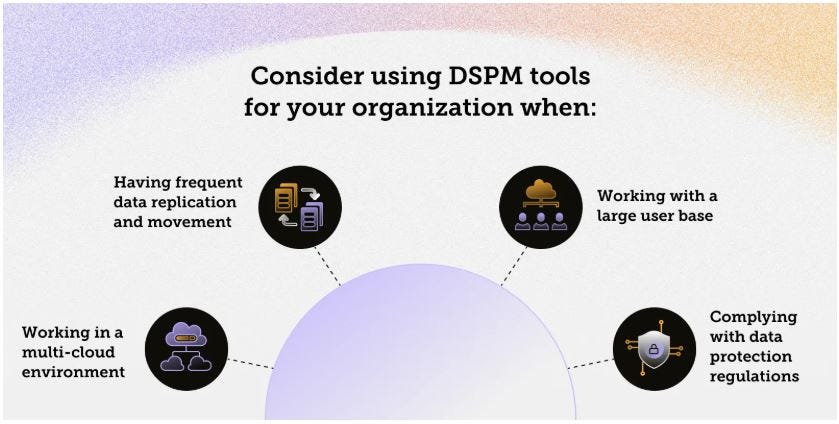 Consider using DSPM tools for your organization when:

Having frequent data replication and movement

Working with a large user base

Working in a multi-cloud environment

Complying with data protection regulations